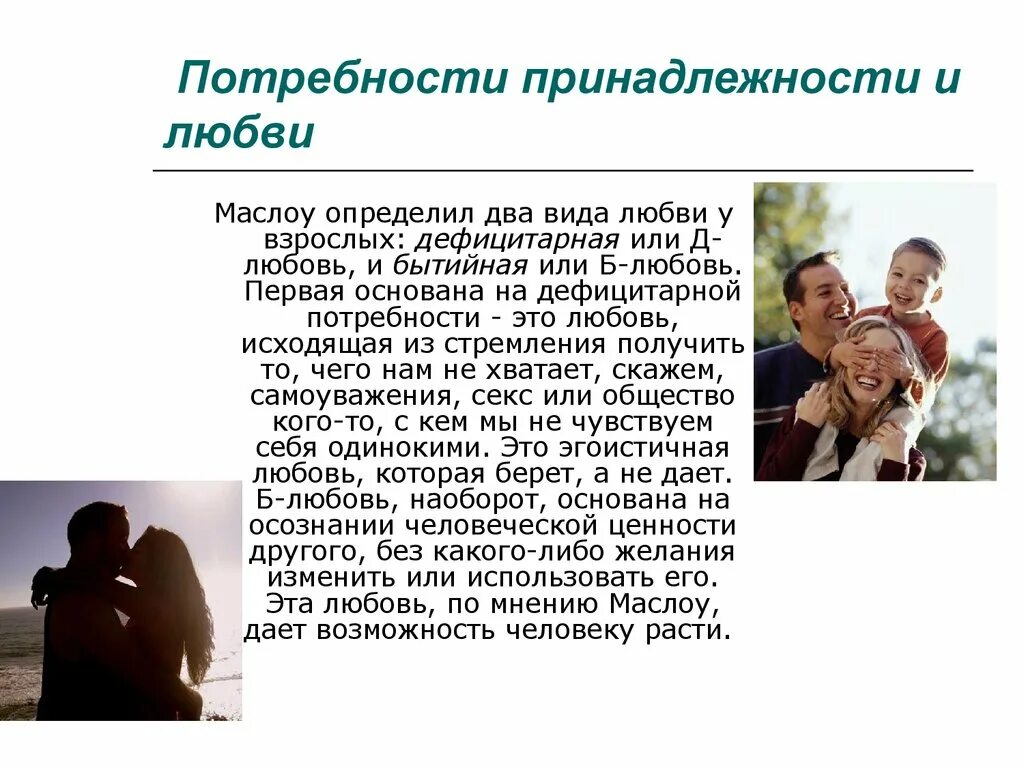 Потребности принадлежности и любви

Маслоу определил два вида любви у взрослых: дефицитарная или Д-любовь, и бытийная или Б-любовь. Первая основана на дефицитарной потребности - это любовь, исходящая из стремления получить то, чего нам не хватает, скажем, самоуважения, секс или общество кого-то, с кем мы не чувствуем себя одинокими. Это эгоистичная любовь, которая берет, а не дает. Б-любовь, наоборот, основана на осознании человеческой ценности другого, без какого-либо желания изменить или использовать его. Эта любовь, по мнению Маслоу, дает возможность человеку расти.